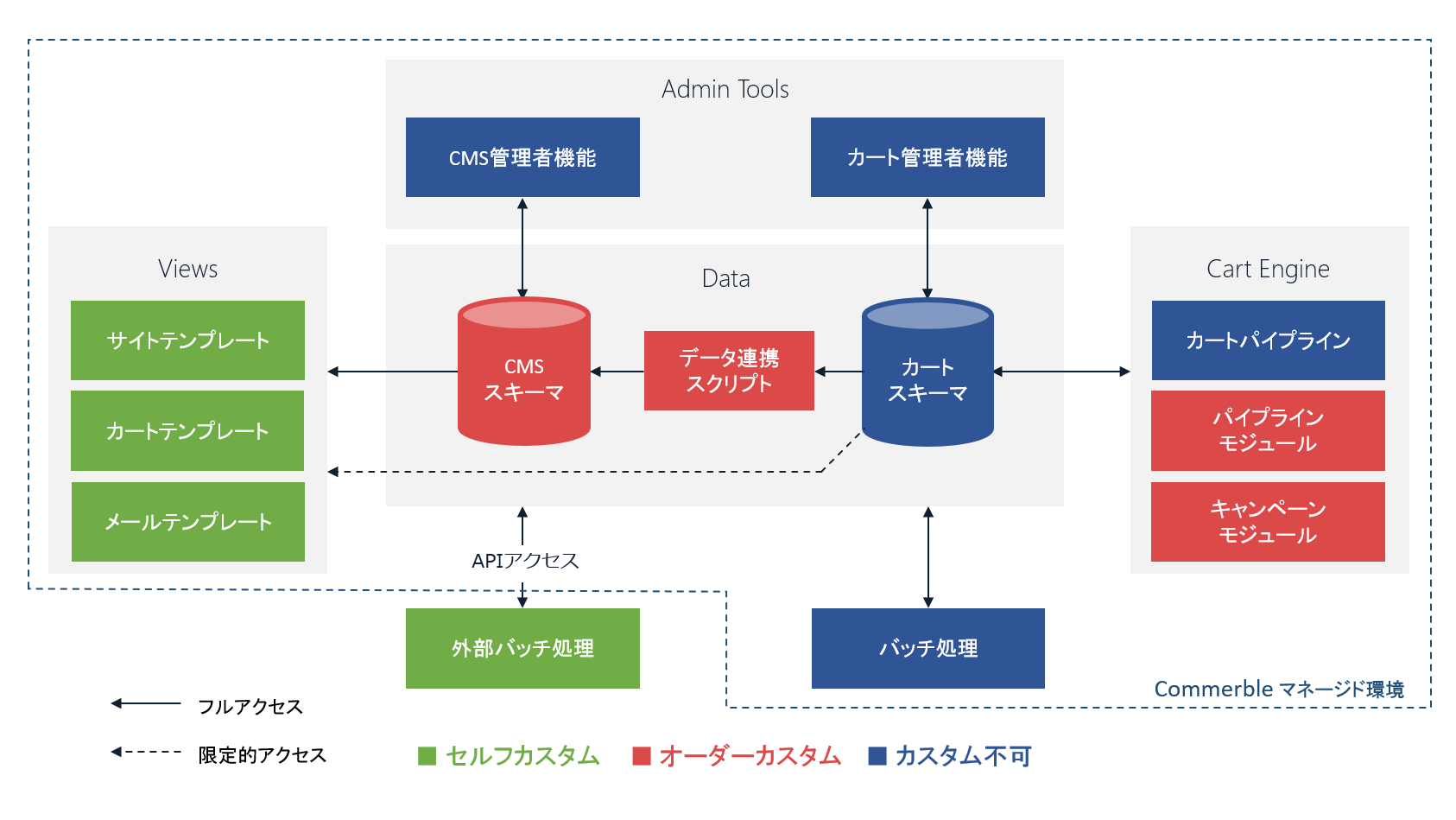 Admin Tools

CMS管理者機能

カート管理者機能

Views

サイトテンプレート

カートテンプレート

メールテンプレート

Data

CMS
スキーマ

データ連携
スクリプト

カート
スキーマ

Cart Engine

カートパイプライン

パイプライン
モジュール

キャンペーン
モジュール

APIアクセス

外部バッチ処理

バッチ処理

Commerble マネージド環境

フルアクセス

限定的アクセス

■ セルフカスタム ■ オーダーカスタム ■ カスタム不可